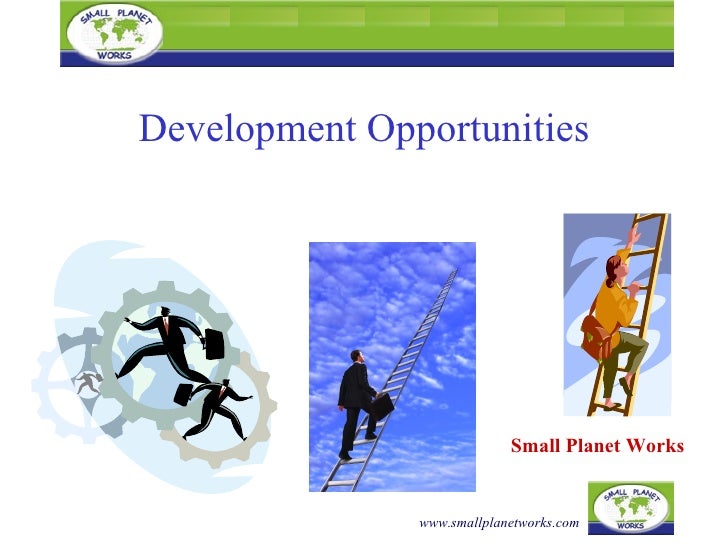 SMALL PLANET WORKS

Development Opportunities

Small Planet Works

www.smallplanetworks.com

SMALL PLANET WORKS